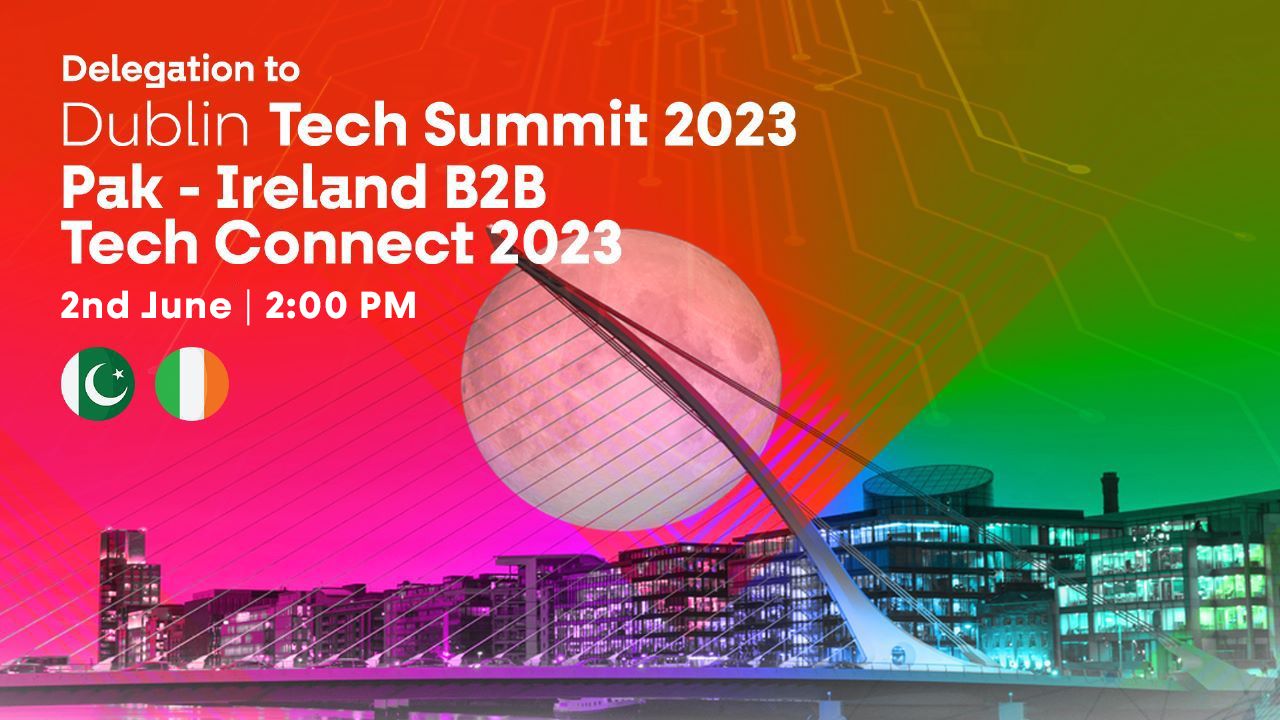 Delegation to
Dublin Tech Summit 2023
Pak - Ireland B2B
Tech Connect 2023
2nd June | 2:00 PM